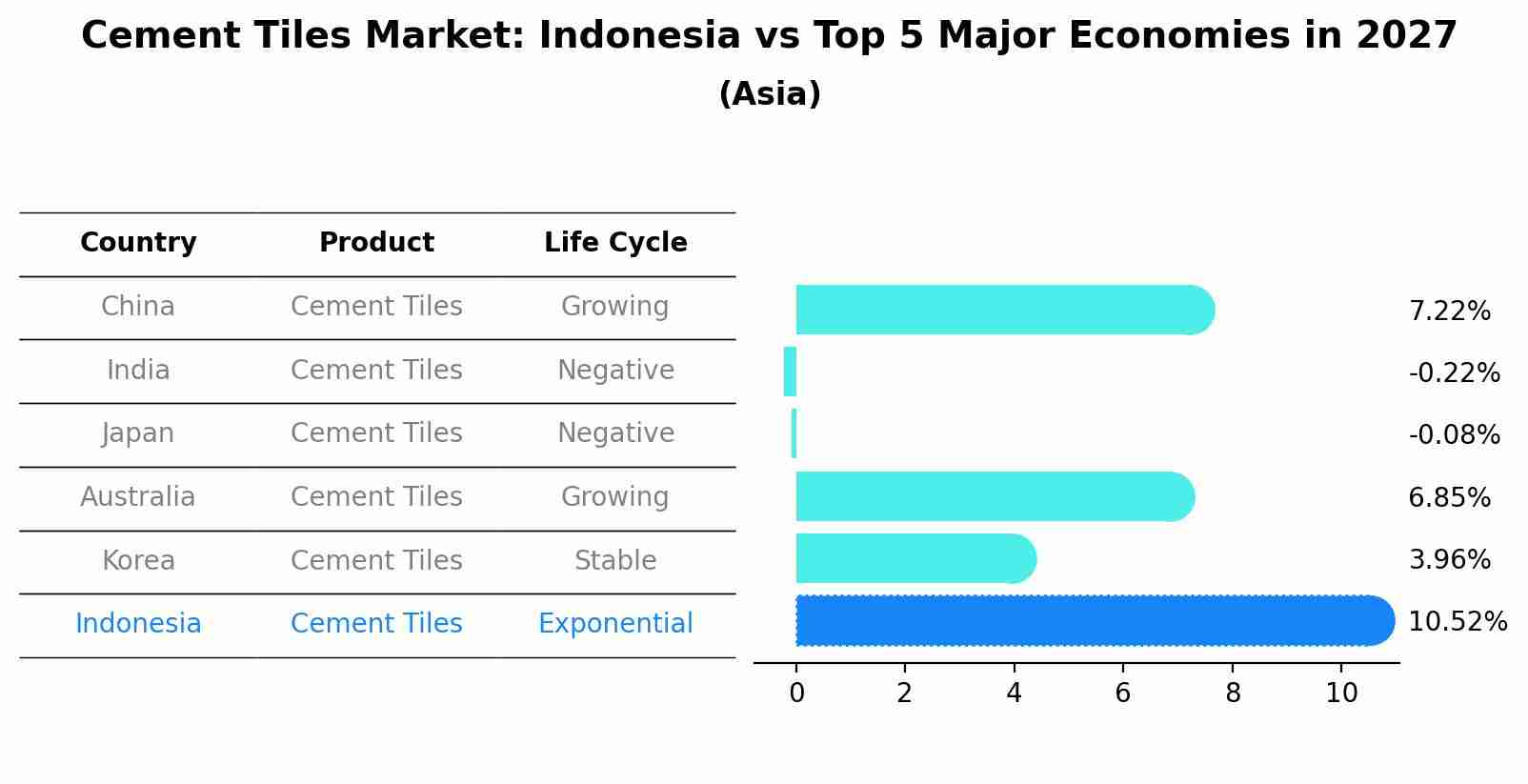 Cement Tiles Market: Indonesia vs Top 5 Major Economies in 2027
(Asia)

| Country | Product | Life Cycle |
|---|---|---|
| China | Cement Tiles | Growing |
| India | Cement Tiles | Negative |
| Japan | Cement Tiles | Negative |
| Australia | Cement Tiles | Growing |
| Korea | Cement Tiles | Stable |
| Indonesia | Cement Tiles | Exponential |

7.22%
-0.22%
-0.08%
6.85%
3.96%
10.52%

0 2 4 6 8 10